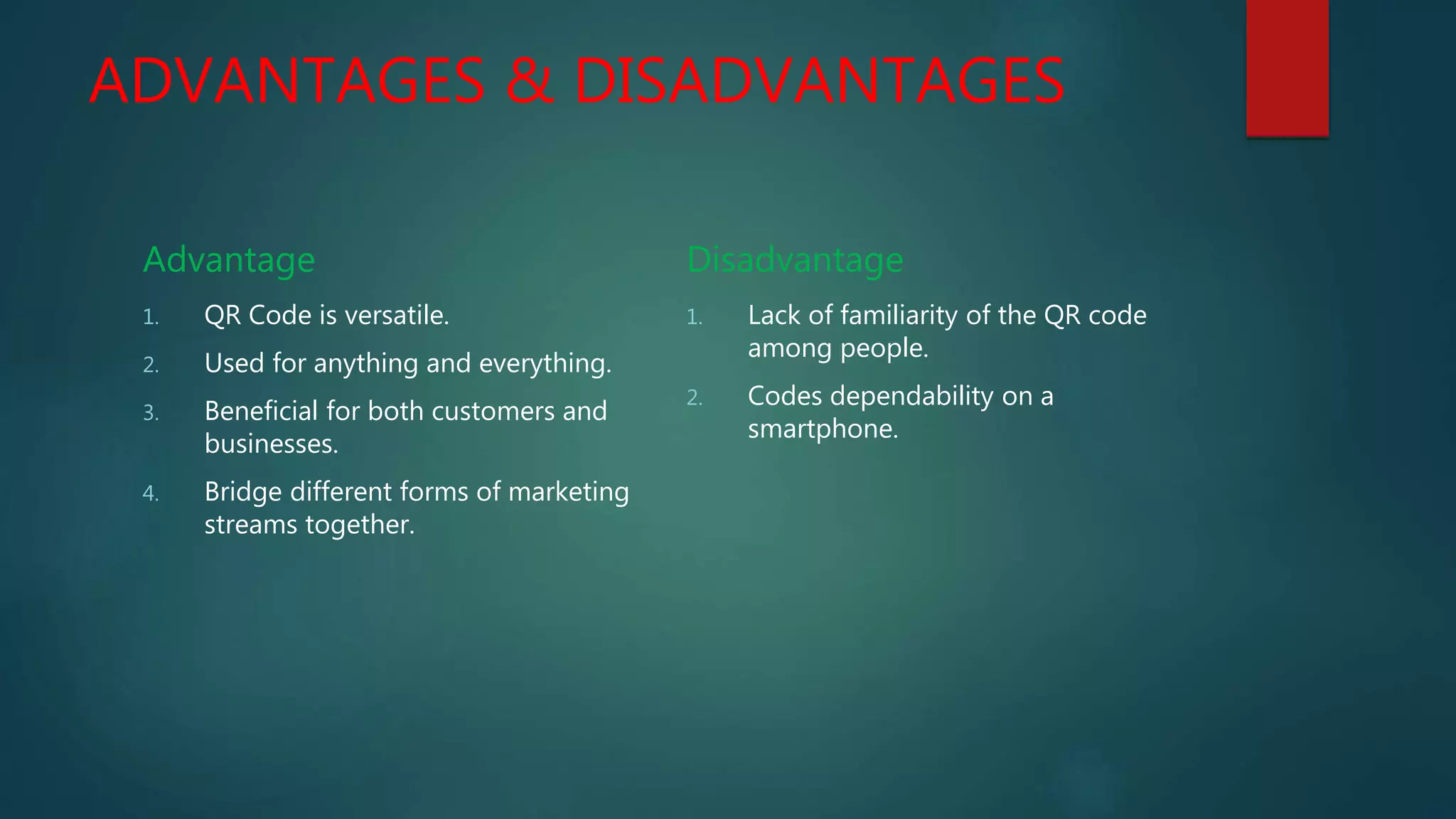 ADVANTAGES & DISADVANTAGES

Advantage

1. QR Code is versatile.
2. Used for anything and everything.
3. Beneficial for both customers and businesses.
4. Bridge different forms of marketing streams together.

Disadvantage

1. Lack of familiarity of the QR code among people.
2. Codes dependability on a smartphone.